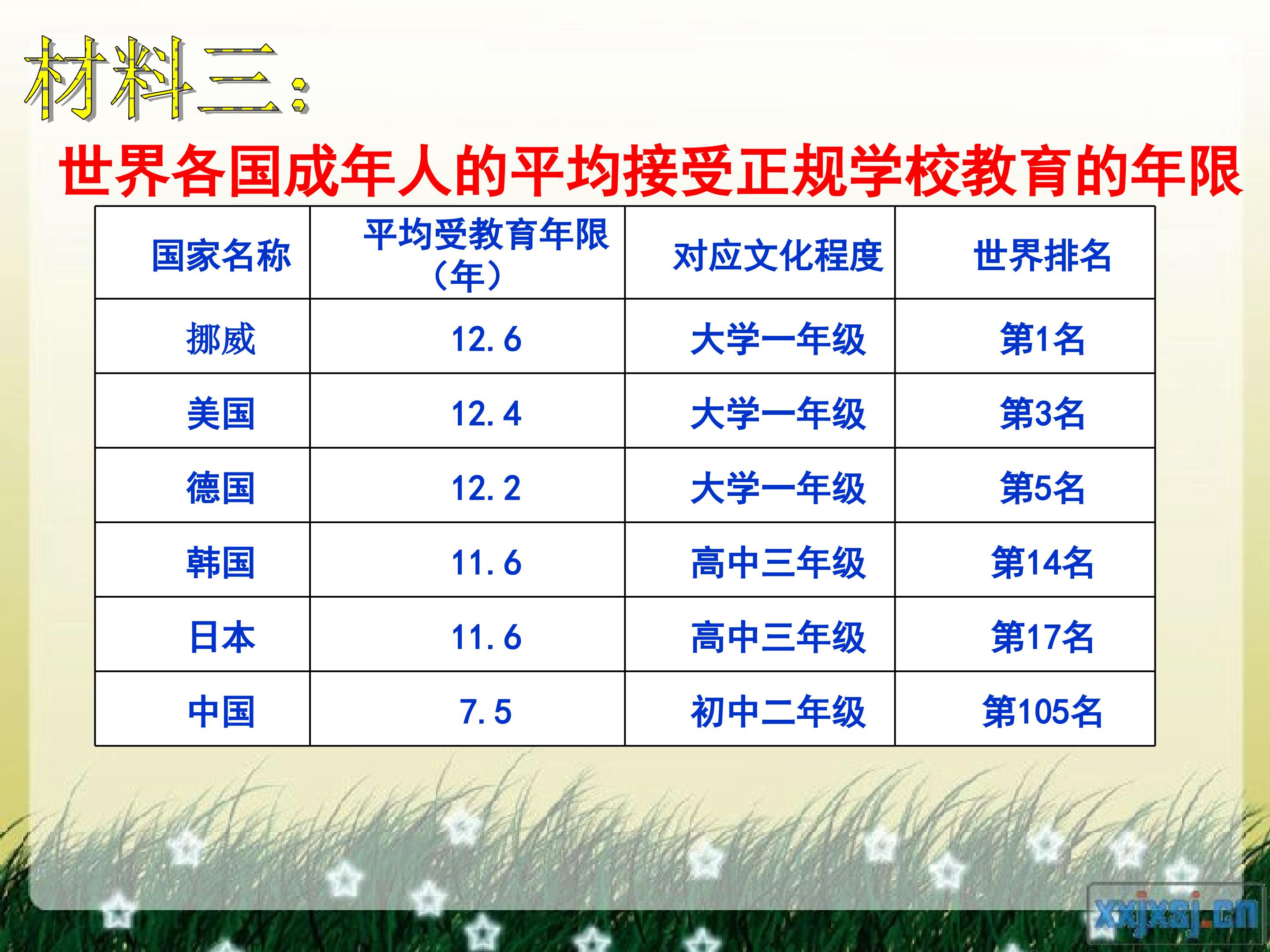 材料三：

世界各国成年人的平均接受正规学校教育的年限

| 国家名称 | 平均受教育年限（年） | 对应文化程度 | 世界排名 |
|---|---|---|---|
| 挪威 | 12.6 | 大学一年级 | 第1名 |
| 美国 | 12.4 | 大学一年级 | 第3名 |
| 德国 | 12.2 | 大学一年级 | 第5名 |
| 韩国 | 11.6 | 高中三年级 | 第14名 |
| 日本 | 11.6 | 高中三年级 | 第17名 |
| 中国 | 7.5 | 初中二年级 | 第105名 |

xxjxsj.cn